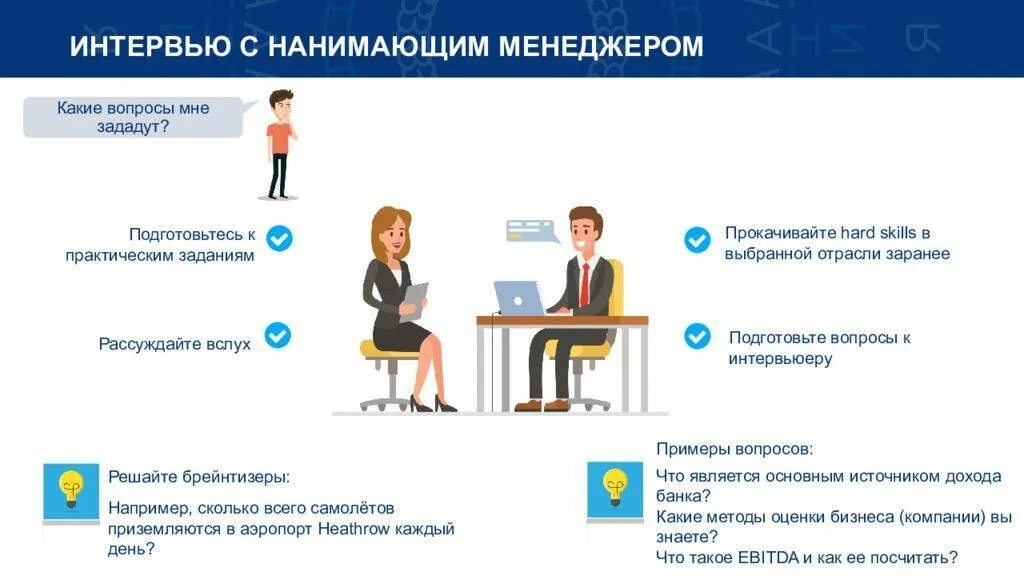 ИНТЕРВЬЮ С НАНИМАЮЩИМ МЕНЕДЖЕРОМ

Какие вопросы мне зададут?

Подготовьтесь к практическим заданиям

Рассуждайте вслух

Прокачивайте hard skills в выбранной отрасли заранее

Подготовьте вопросы к интервьюеру

Решайте брейнтизеры:

Например, сколько всего самолётов приземляются в аэропорт Heathrow каждый день?

Примеры вопросов:

Что является основным источником дохода банка?

Какие методы оценки бизнеса (компании) вы знаете?

Что такое EBITDA и как ее посчитать?